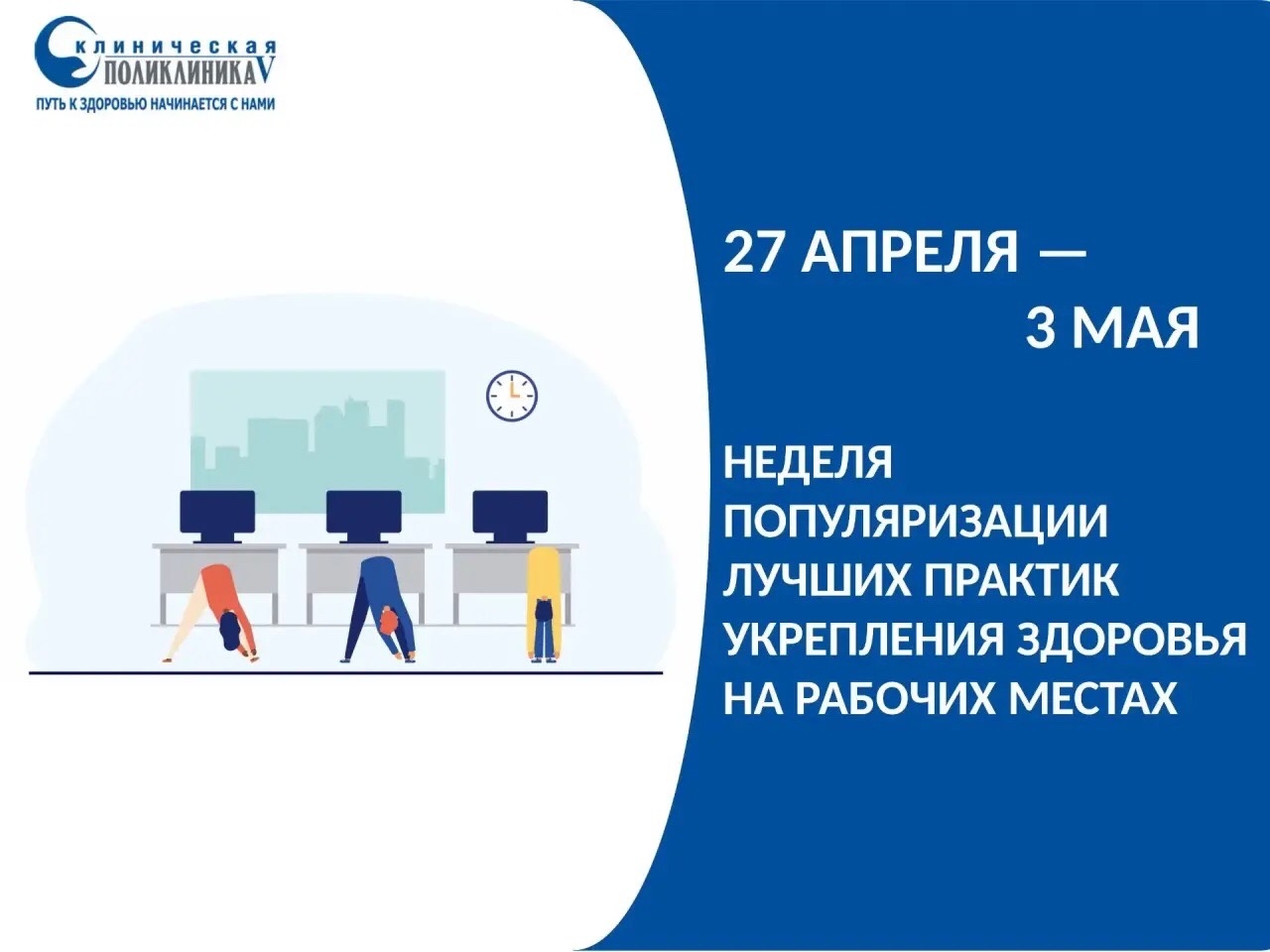 клиническая
ПОЛИКЛИНИКА V
ПУТЬ К ЗДОРОВЬЮ НАЧИНАЕТСЯ С НАМИ

27 АПРЕЛЯ — 3 МАЯ

НЕДЕЛЯ ПОПУЛЯРИЗАЦИИ ЛУЧШИХ ПРАКТИК УКРЕПЛЕНИЯ ЗДОРОВЬЯ НА РАБОЧИХ МЕСТАХ